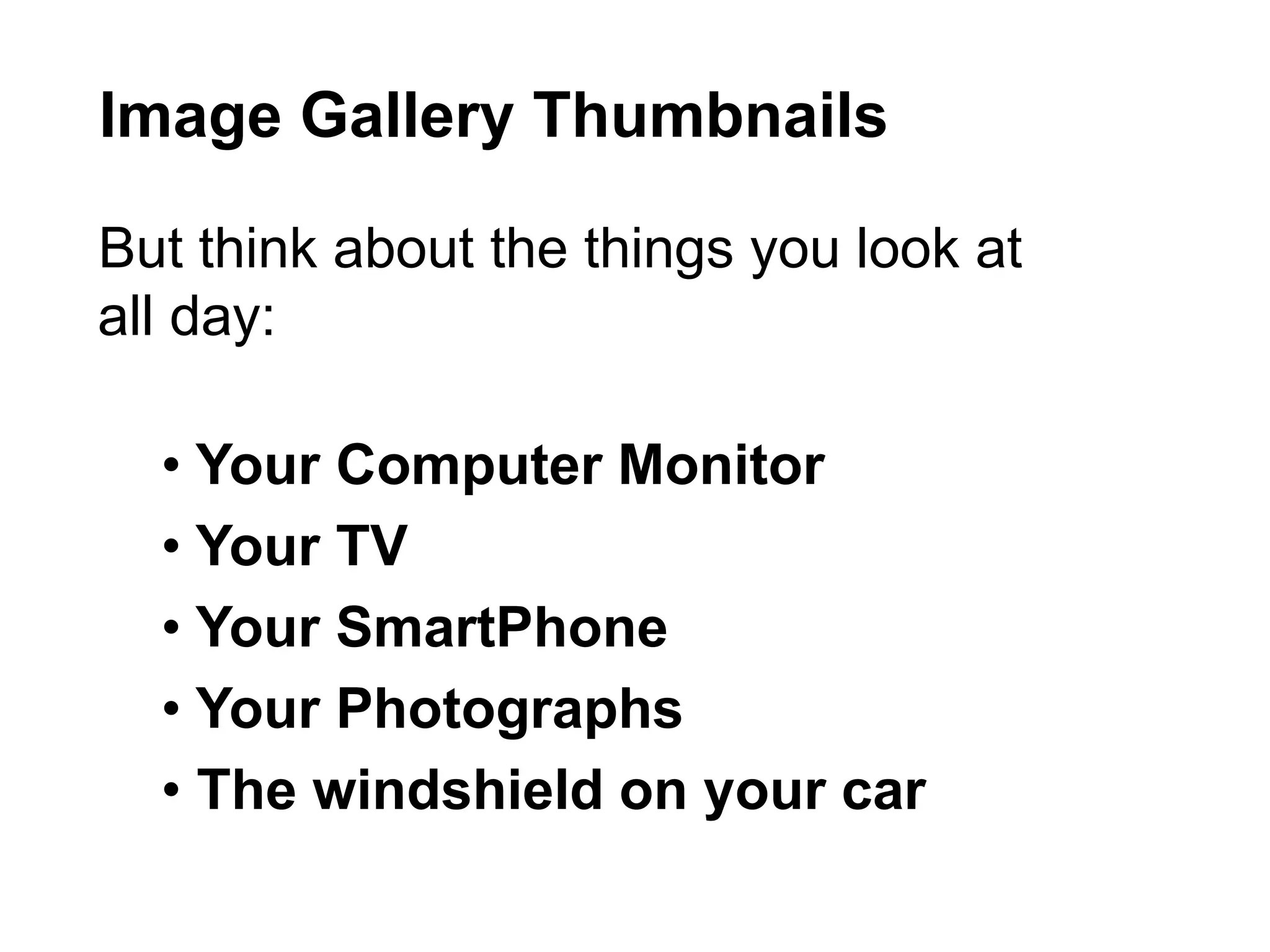 Image Gallery Thumbnails

But think about the things you look at all day:

• Your Computer Monitor
• Your TV
• Your SmartPhone
• Your Photographs
• The windshield on your car